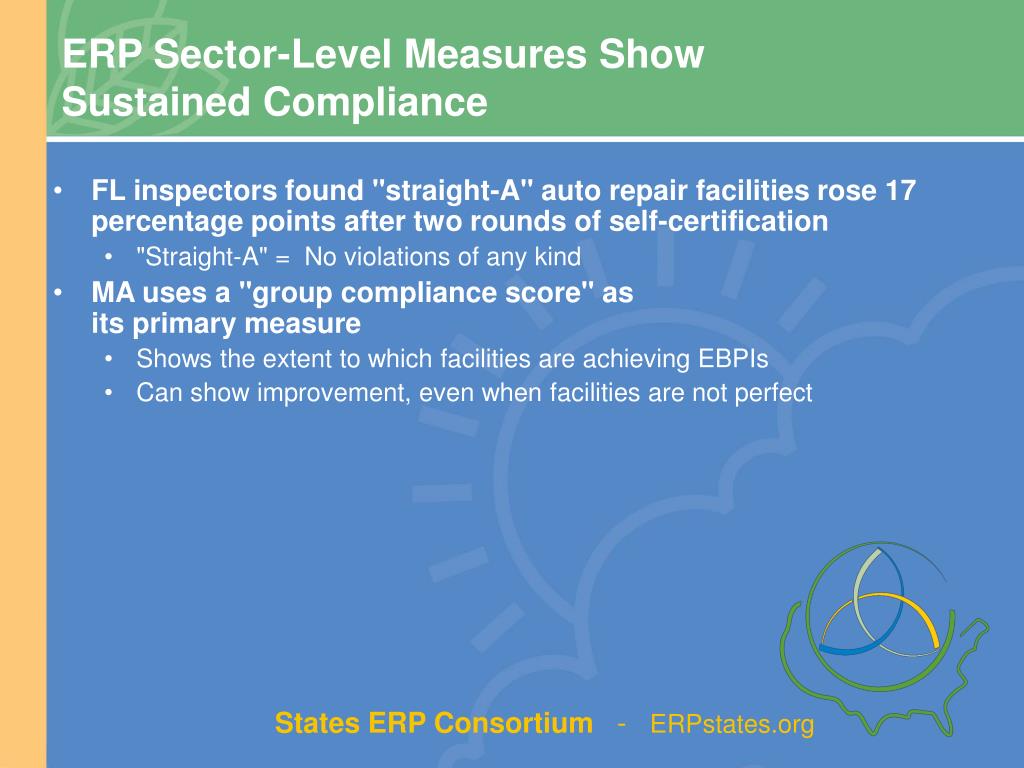 ERP Sector-Level Measures Show Sustained Compliance

• FL inspectors found "straight-A" auto repair facilities rose 17 percentage points after two rounds of self-certification
  • "Straight-A" = No violations of any kind
• MA uses a "group compliance score" as its primary measure
  • Shows the extent to which facilities are achieving EBPIs
  • Can show improvement, even when facilities are not perfect

States ERP Consortium - ERPstates.org